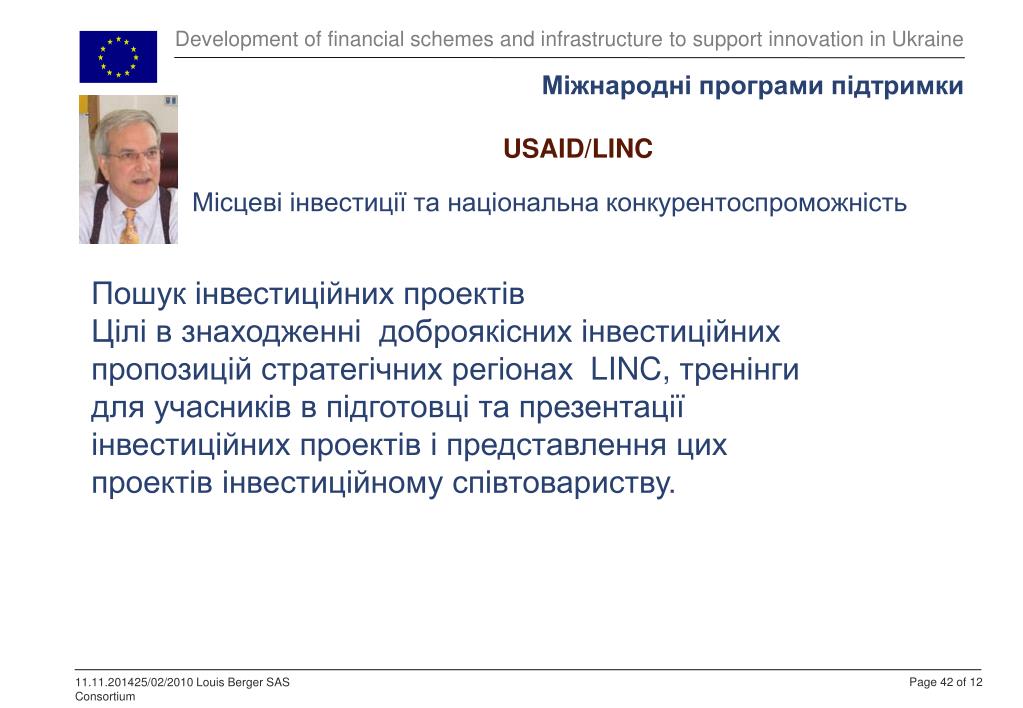 Development of financial schemes and infrastructure to support innovation in Ukraine

Міжнародні програми підтримки

USAID/LINC

Місцеві інвестиції та національна конкурентоспроможність

Пошук інвестиційних проектів
Цілі в знаходженні доброякісних інвестиційних пропозицій стратегічних регіонах LINC, тренінги для учасників в підготовці та презентації інвестиційних проектів і представлення цих проектів інвестиційному співтовариству.

11.11.201425/02/2010 Louis Berger SAS Consortium

Page 42 of 12